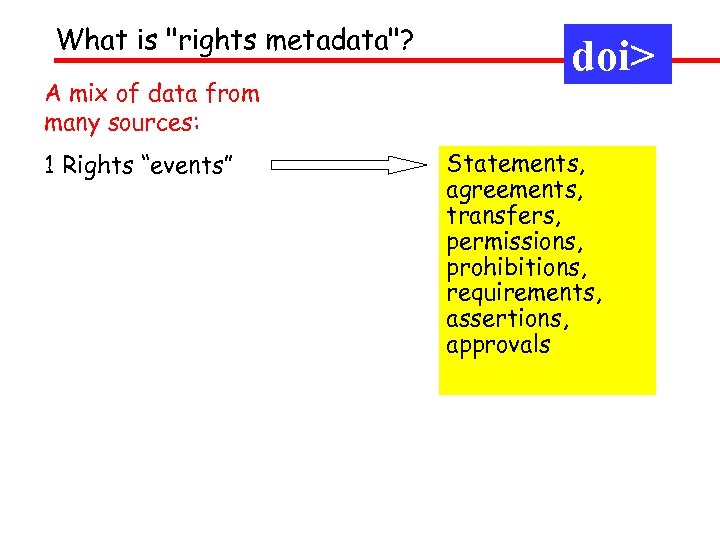 What is "rights metadata"?

doi>

A mix of data from many sources:

1 Rights “events”

Statements, agreements, transfers, permissions, prohibitions, requirements, assertions, approvals